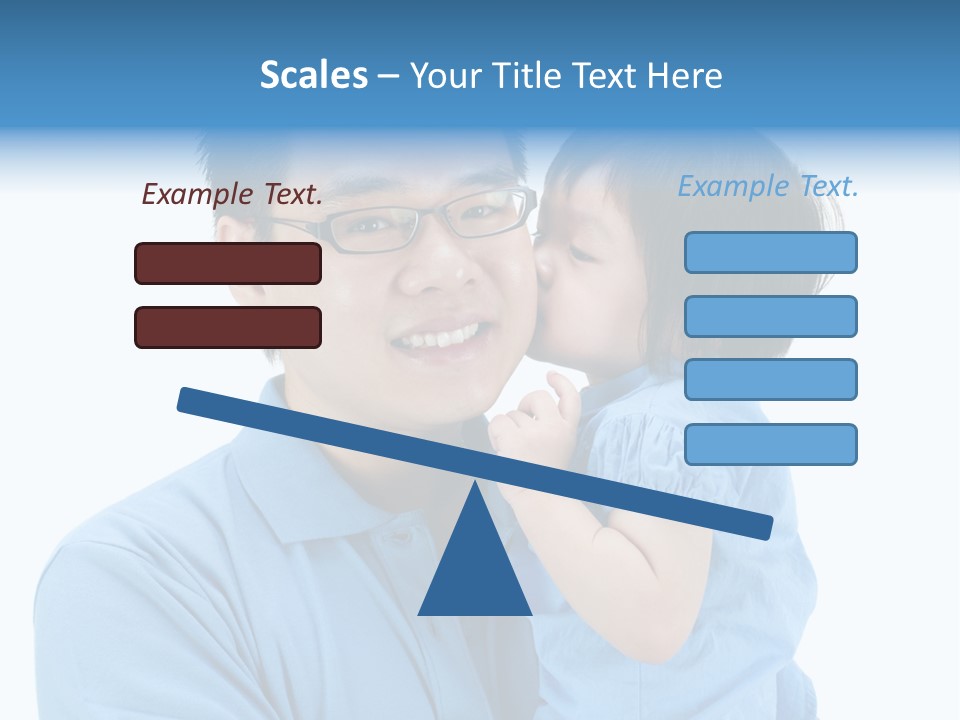 Scales – Your Title Text Here

Example Text.

Example Text.